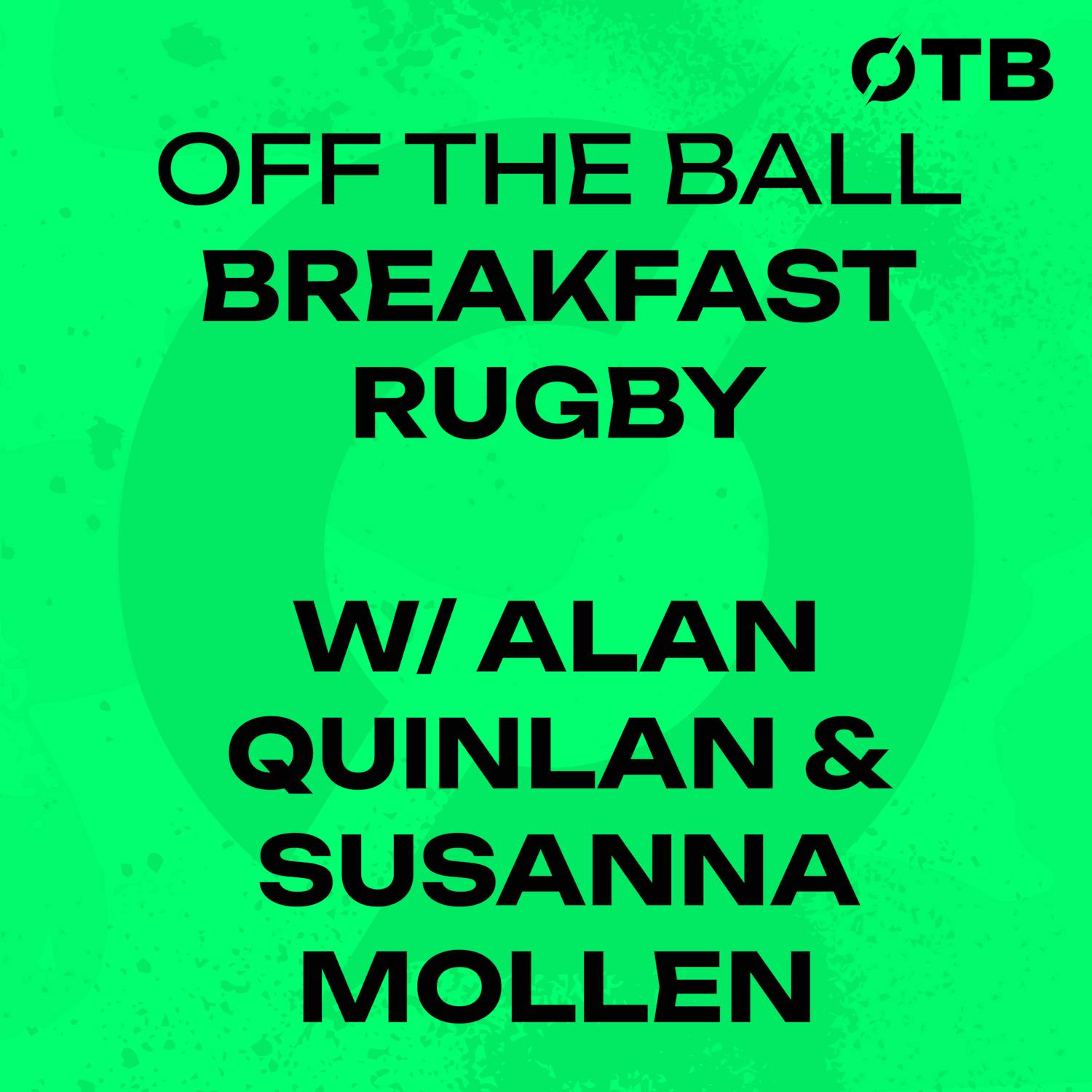 OTB

OFF THE BALL
BREAKFAST
RUGBY

W/ ALAN QUINLAN & SUSANNA MOLLEN